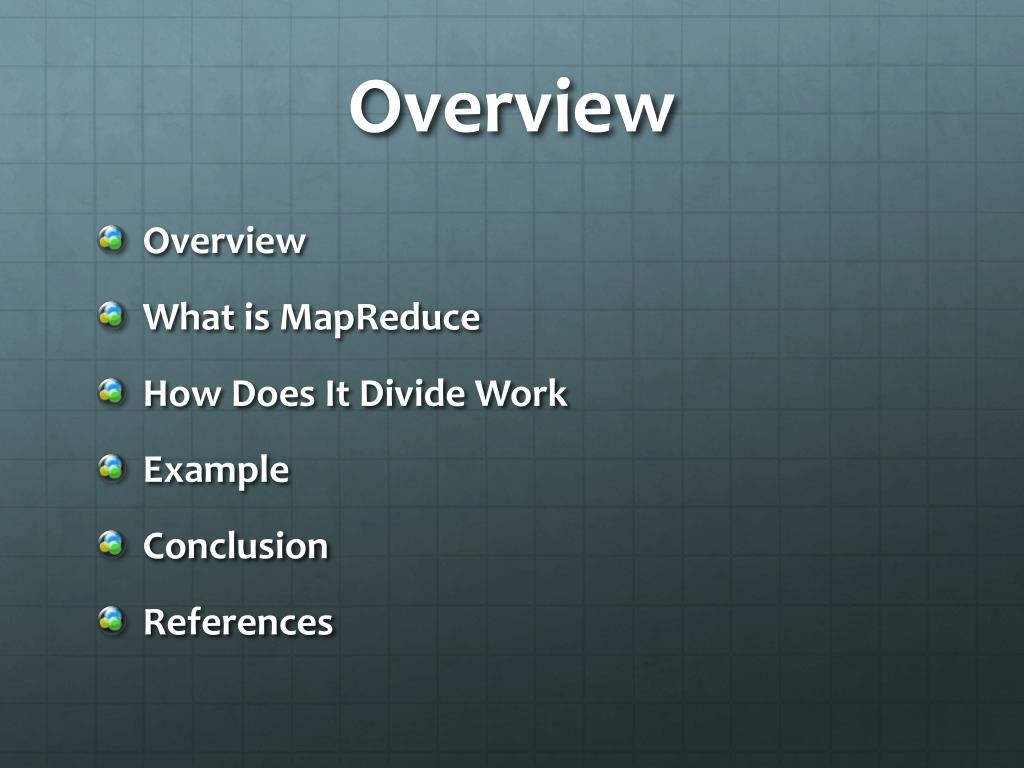 Overview

Overview

What is MapReduce

How Does It Divide Work

Example

Conclusion

References